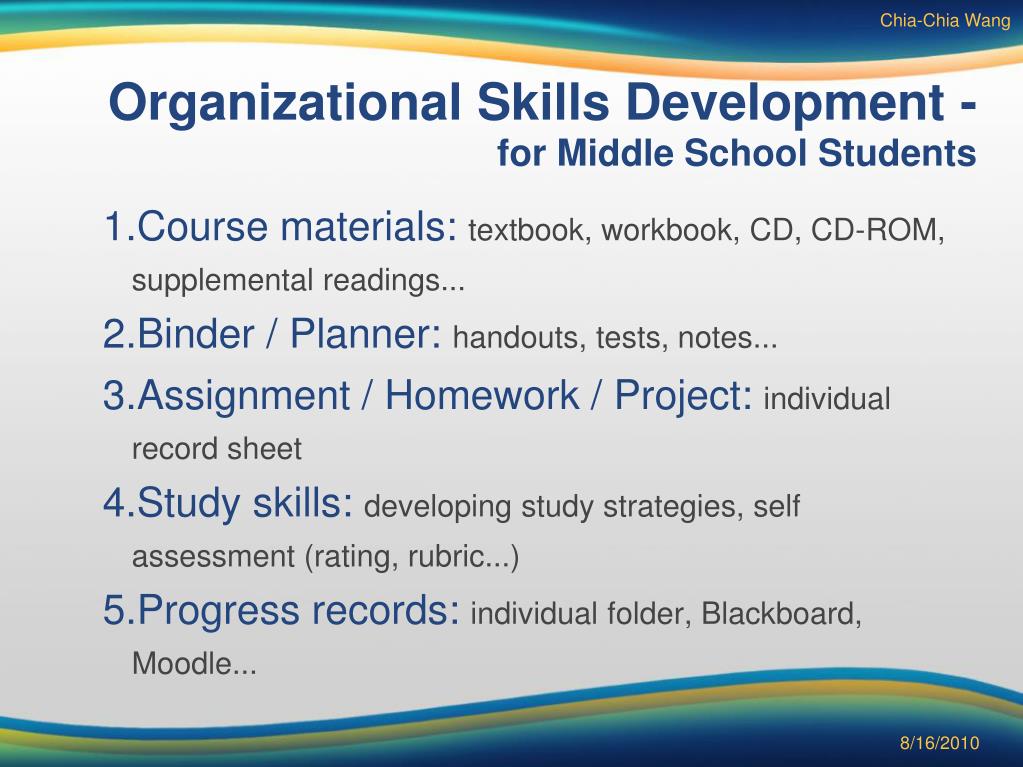 Chia-Chia Wang

Organizational Skills Development - for Middle School Students

1.Course materials: textbook, workbook, CD, CD-ROM, supplemental readings...

2.Binder / Planner: handouts, tests, notes...

3.Assignment / Homework / Project: individual record sheet

4.Study skills: developing study strategies, self assessment (rating, rubric...)

5.Progress records: individual folder, Blackboard, Moodle...

8/16/2010